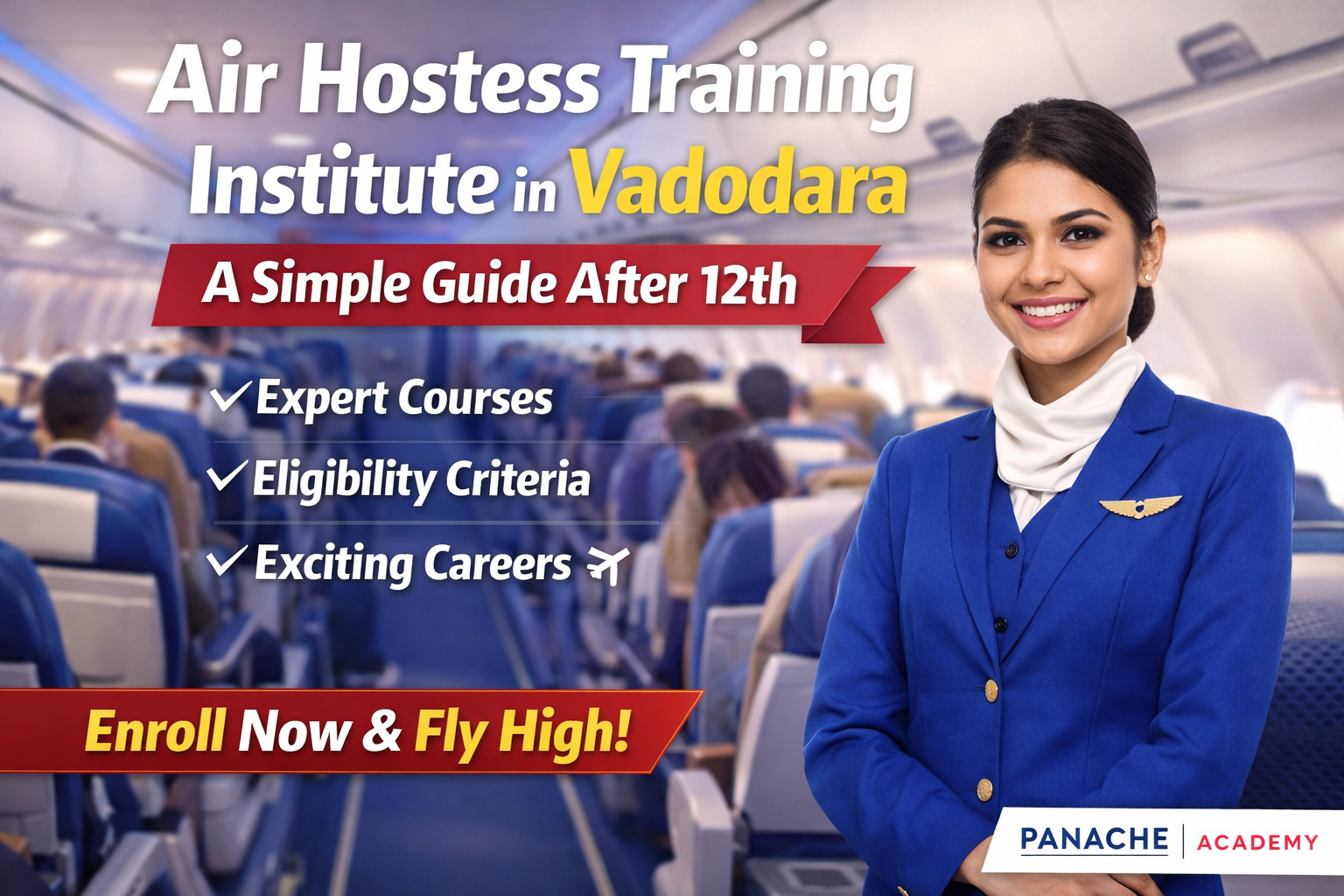 Air Hostess Training Institute in Vadodara

A Simple Guide After 12th

✓ Expert Courses
✓ Eligibility Criteria
✓ Exciting Careers

Enroll Now & Fly High!

PANACHE | ACADEMY